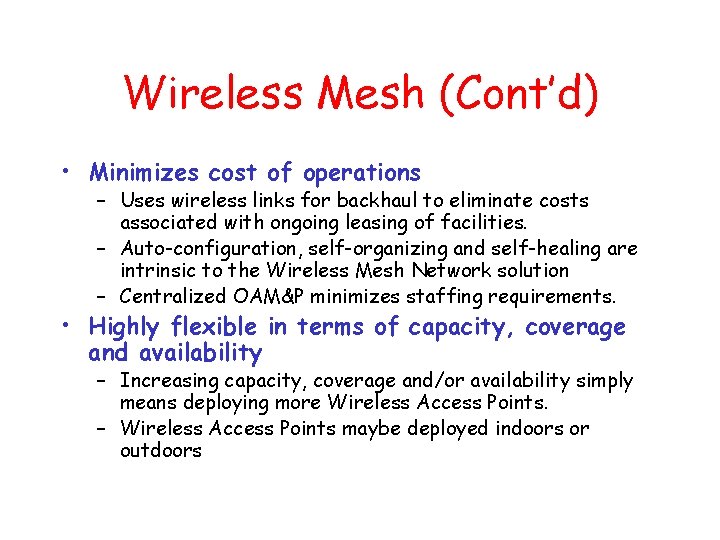 Wireless Mesh (Cont'd)

• Minimizes cost of operations
– Uses wireless links for backhaul to eliminate costs associated with ongoing leasing of facilities.
– Auto-configuration, self-organizing and self-healing are intrinsic to the Wireless Mesh Network solution
– Centralized OAM&P minimizes staffing requirements.

• Highly flexible in terms of capacity, coverage and availability
– Increasing capacity, coverage and/or availability simply means deploying more Wireless Access Points.
– Wireless Access Points maybe deployed indoors or outdoors